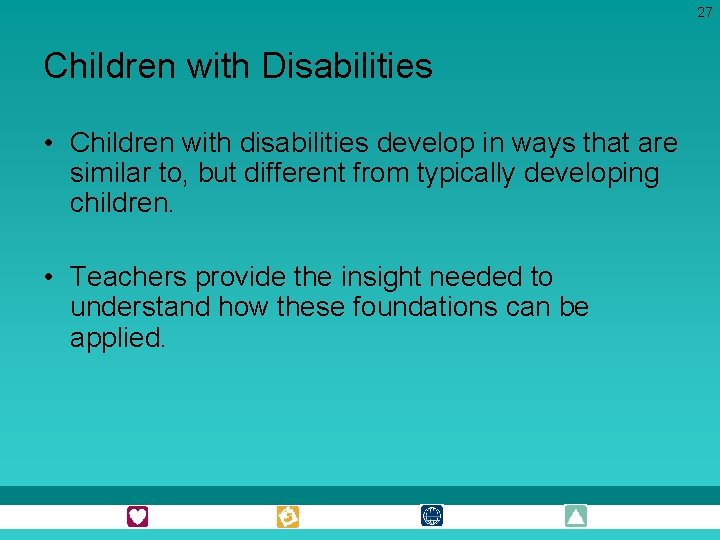 27

Children with Disabilities

• Children with disabilities develop in ways that are similar to, but different from typically developing children.

• Teachers provide the insight needed to understand how these foundations can be applied.